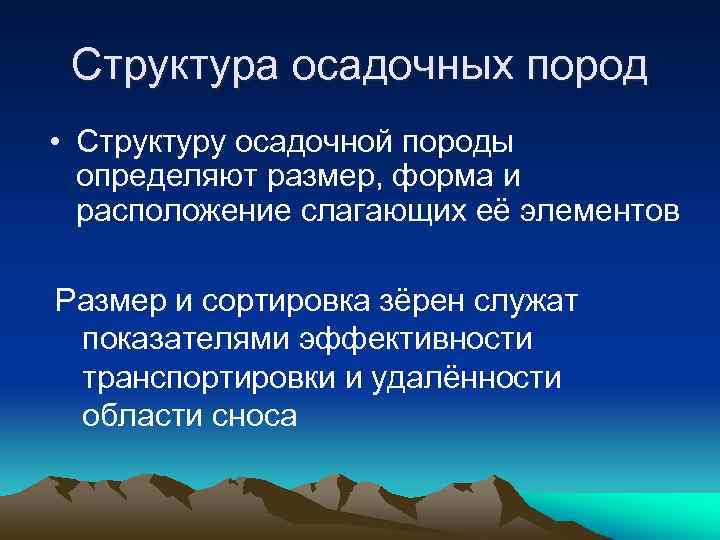 Структура осадочных пород

• Структуру осадочной породы определяют размер, форма и расположение слагающих её элементов

Размер и сортировка зёрен служат показателями эффективности транспортировки и удалённости области сноса